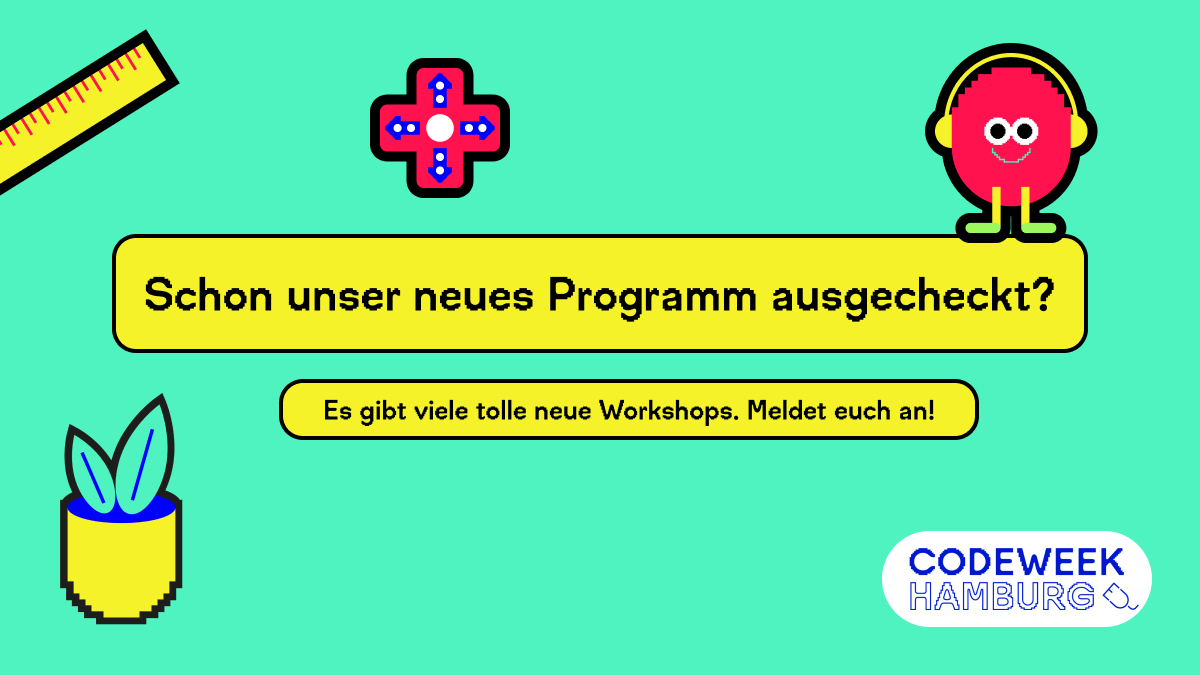 Schon unser neues Programm ausgecheckt?

Es gibt viele tolle neue Workshops. Meldet euch an!

CODEWEEK
HAMBURG